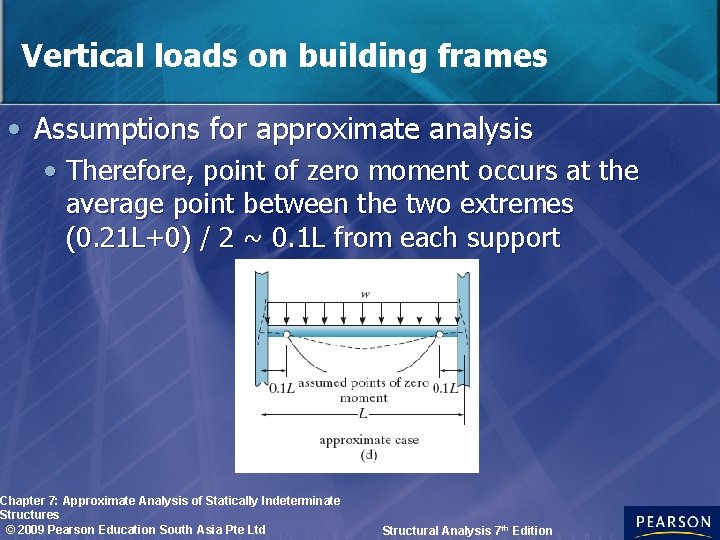 Vertical loads on building frames

• Assumptions for approximate analysis
  • Therefore, point of zero moment occurs at the average point between the two extremes (0.21L+0) / 2 ~ 0.1L from each support

$w$

$0.1L$ assumed points of zero moment $0.1L$

$L$

approximate case
(d)

Chapter 7: Approximate Analysis of Statically Indeterminate Structures
© 2009 Pearson Education South Asia Pte Ltd

Structural Analysis 7th Edition

PEARSON